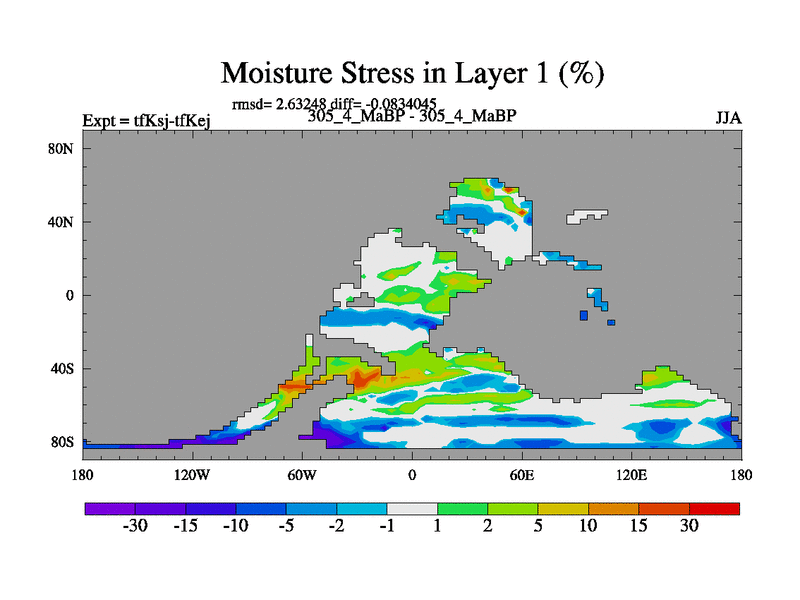 Moisture Stress in Layer 1 (%)

rmsd= 2.63248 diff= -0.0834045

Expt = tfKsj-tfKej

305_4_MaBP - 305_4_MaBP

JJA

80N
40N
0
40S
80S

180
120W
60W
0
60E
120E
180

-30
-15
-10
-5
-2
-1
1
2
5
10
15
30